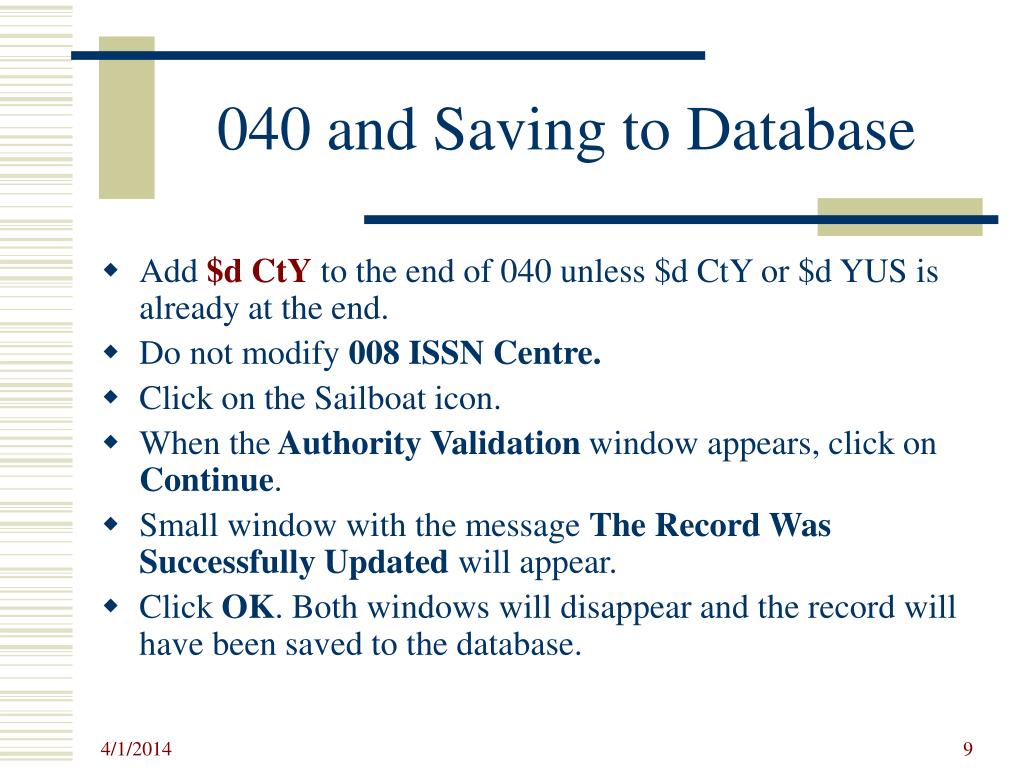 040 and Saving to Database

- Add \$d CtY to the end of 040 unless \$d CtY or \$d YUS is already at the end.
- Do not modify 008 ISSN Centre.
- Click on the Sailboat icon.
- When the Authority Validation window appears, click on Continue.
- Small window with the message The Record Was Successfully Updated will appear.
- Click OK. Both windows will disappear and the record will have been saved to the database.

4/1/2014

9